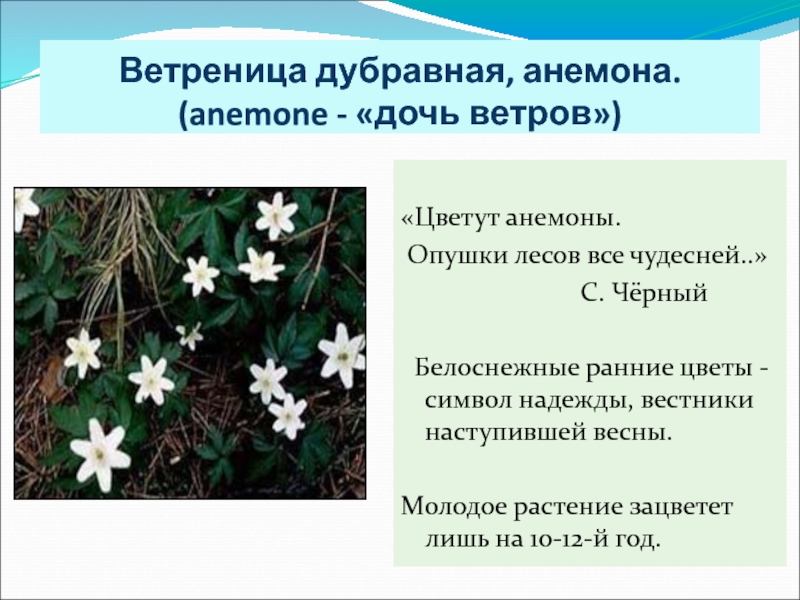 Ветреница дубравная, анемона.
(anemone - «дочь ветров»)

«Цветут анемоны.
Опушки лесов все чудесней..»
С. Чёрный

Белоснежные ранние цветы - символ надежды, вестники наступившей весны.

Молодое растение зацветет лишь на 10-12-й год.